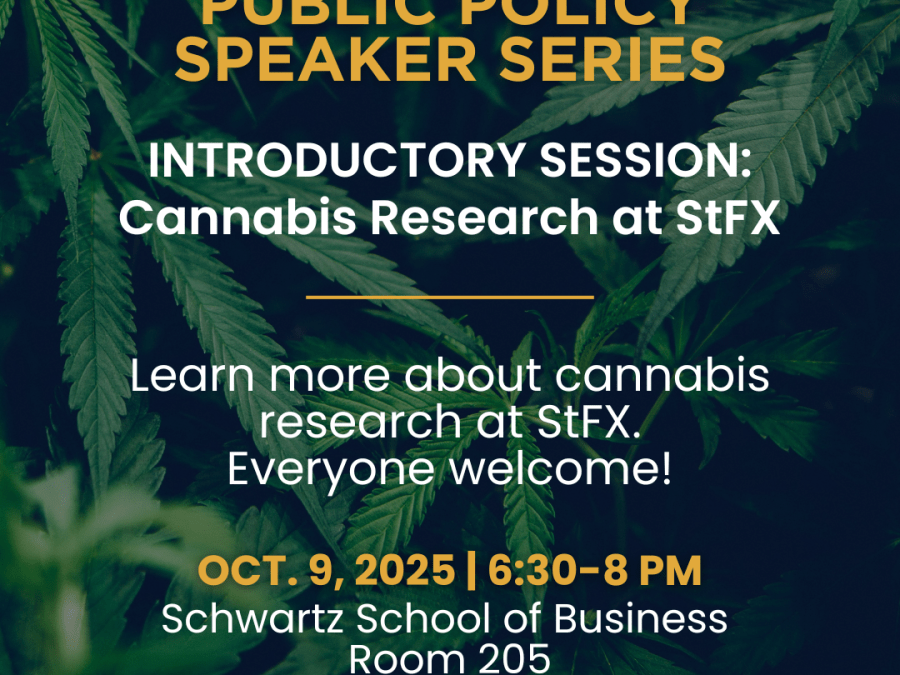 PUBLIC POLICY SPEAKER SERIES

INTRODUCTORY SESSION: Cannabis Research at StFX

Learn more about cannabis research at StFX. Everyone welcome!

OCT. 9, 2025 | 6:30-8 PM
Schwartz School of Business
Room 205